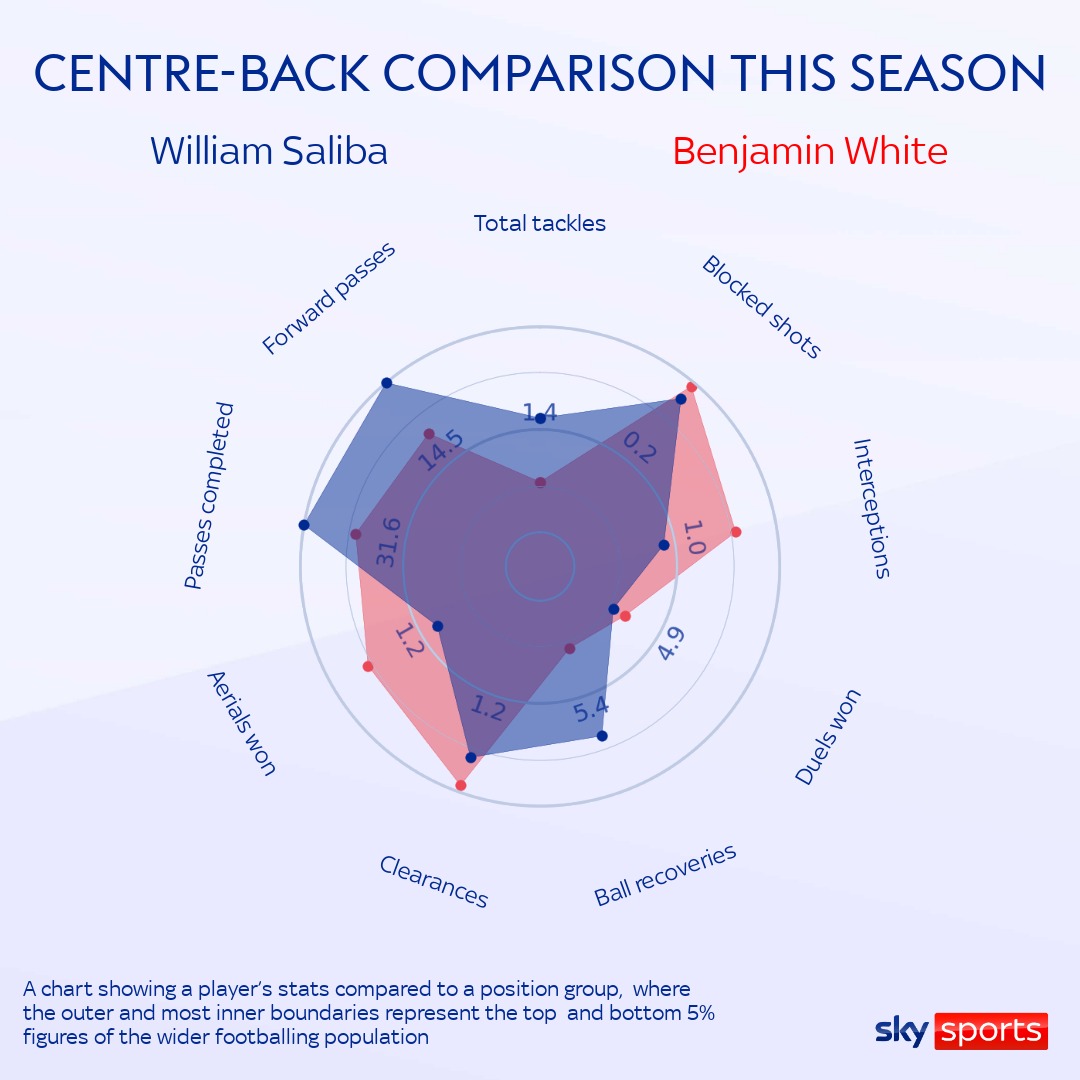 CENTRE-BACK COMPARISON THIS SEASON

William Saliba

Benjamin White

Total tackles

Blocked shots

Interceptions

Duels won

Ball recoveries

Clearances

Aerials won

Passes completed

Forward passes

1.4

0.2

1.0

4.9

5.4

1.2

1.2

31.6

14.5

A chart showing a player's stats compared to a position group, where the outer and most inner boundaries represent the top and bottom 5% figures of the wider footballing population

sky sports